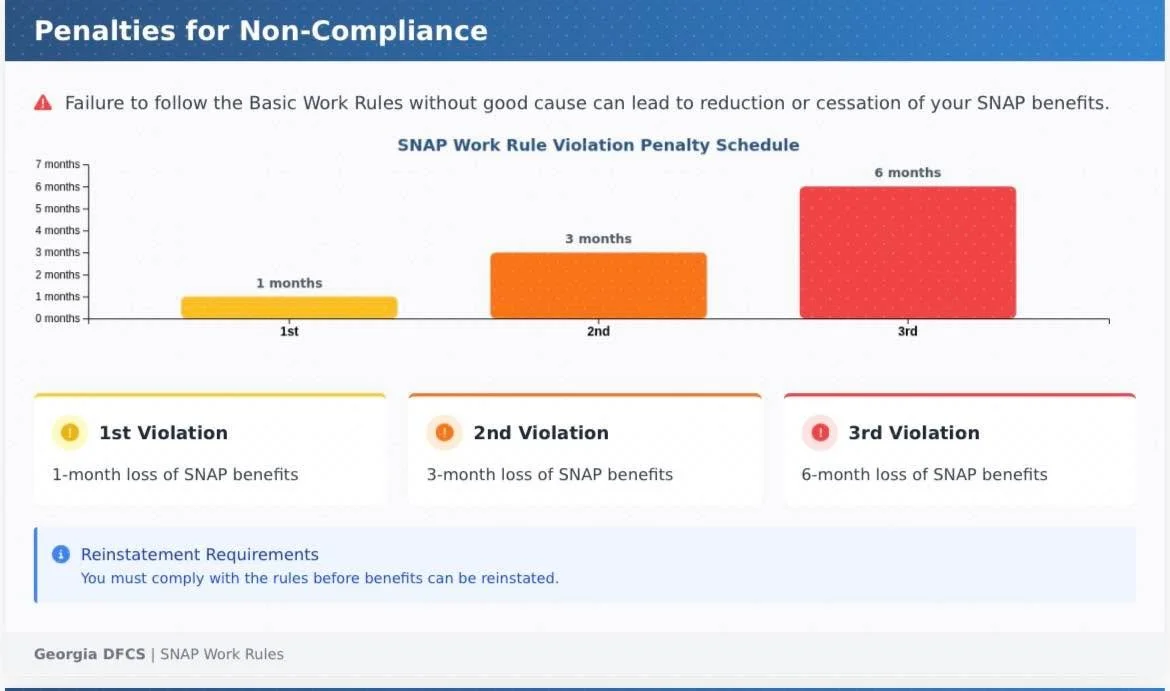 Penalties for Non-Compliance

Failure to follow the Basic Work Rules without good cause can lead to reduction or cessation of your SNAP benefits.

SNAP Work Rule Violation Penalty Schedule

7 months
6 months
5 months
4 months
3 months
2 months
1 months
0 months

1 months
3 months
6 months

1st
2nd
3rd

1st Violation
1-month loss of SNAP benefits

2nd Violation
3-month loss of SNAP benefits

3rd Violation
6-month loss of SNAP benefits

Reinstatement Requirements
You must comply with the rules before benefits can be reinstated.

Georgia DFCS | SNAP Work Rules